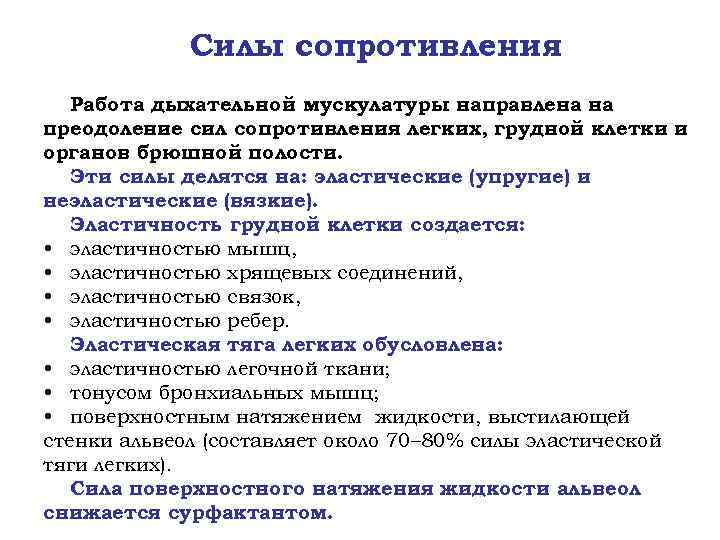 Силы сопротивления

Работа дыхательной мускулатуры направлена на преодоление сил сопротивления легких, грудной клетки и органов брюшной полости.

Эти силы делятся на: эластические (упругие) и неэластические (вязкие).

Эластичность грудной клетки создается:
• эластичностью мышц,
• эластичностью хрящевых соединений,
• эластичностью связок,
• эластичностью ребер.

Эластическая тяга легких обусловлена:
• эластичностью легочной ткани;
• тонусом бронхиальных мышц;
• поверхностным натяжением жидкости, выстилающей стенки альвеол (составляет около 70–80% силы эластической тяги легких).

Сила поверхностного натяжения жидкости альвеол снижается сурфактантом.